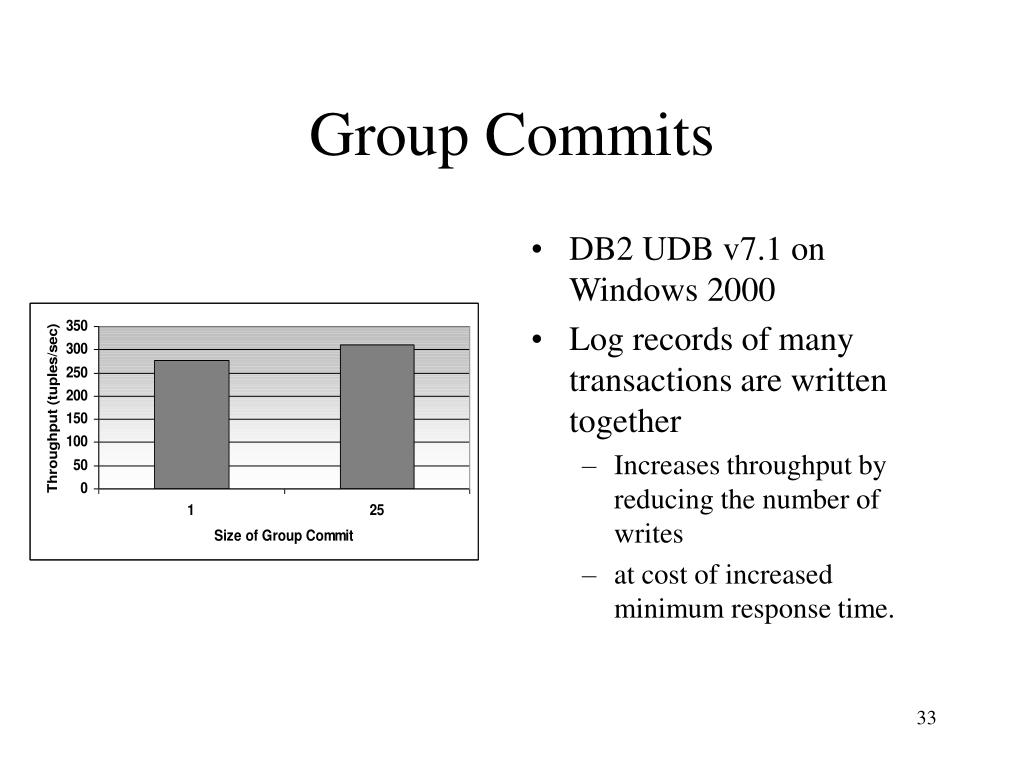 Group Commits

Throughput (tuples/sec)
350
300
250
200
150
100
50
0
1
25
Size of Group Commit

• DB2 UDB v7.1 on Windows 2000
• Log records of many transactions are written together
– Increases throughput by reducing the number of writes
– at cost of increased minimum response time.

33